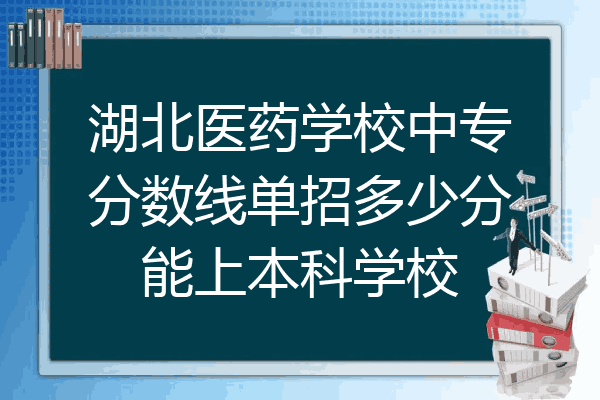 湖北医药学校中专分数线单招多少分能上本科学校